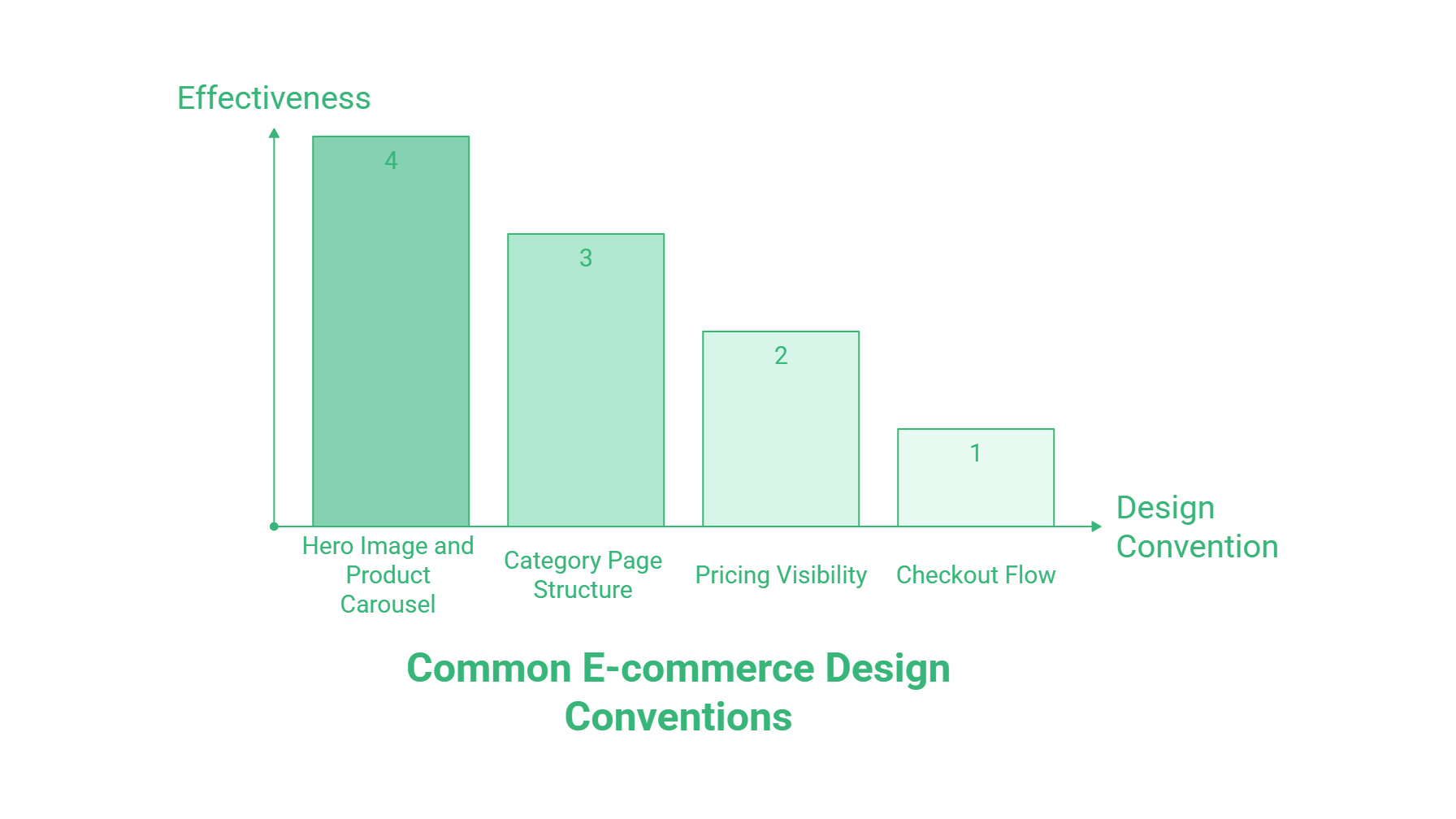 Effectiveness

4

3

2

1

Design Convention

Hero Image and Product Carousel

Category Page Structure

Pricing Visibility

Checkout Flow

Common E-commerce Design Conventions